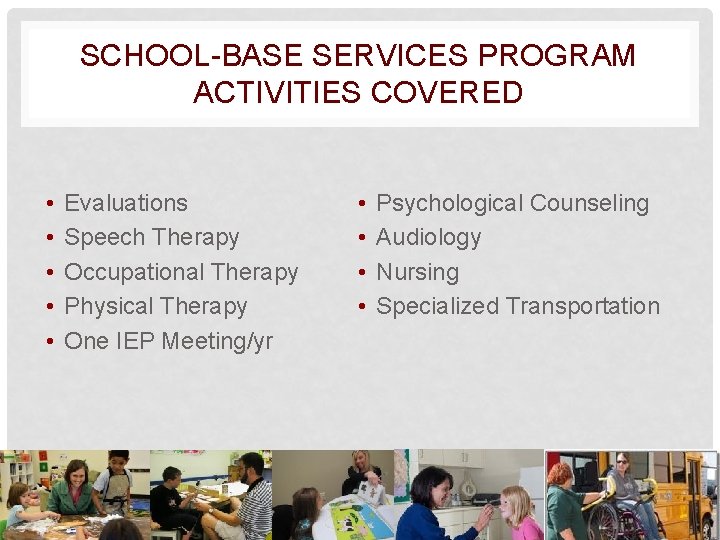 SCHOOL-BASE SERVICES PROGRAM ACTIVITIES COVERED

• Evaluations
• Speech Therapy
• Occupational Therapy
• Physical Therapy
• One IEP Meeting/yr

• Psychological Counseling
• Audiology
• Nursing
• Specialized Transportation